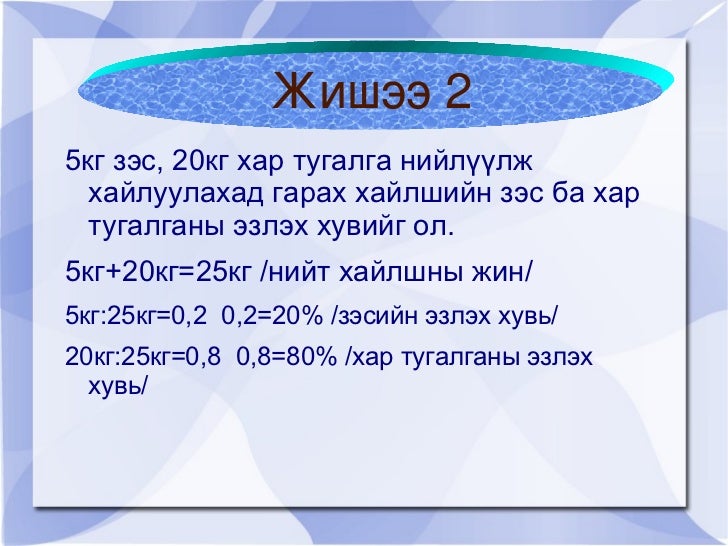 Жишээ 2

5кг зэс, 20кг хар тугалга нийлүүлж хайлуулахад гарах хайлшийн зэс ба хар тугалганы эзлэх хувийг ол.

5кг+20кг=25кг /нийт хайлшны жин/

5кг:25кг=0,2 0,2=20% /зэсийн эзлэх хувь/

20кг:25кг=0,8 0,8=80% /хар тугалганы эзлэх хувь/